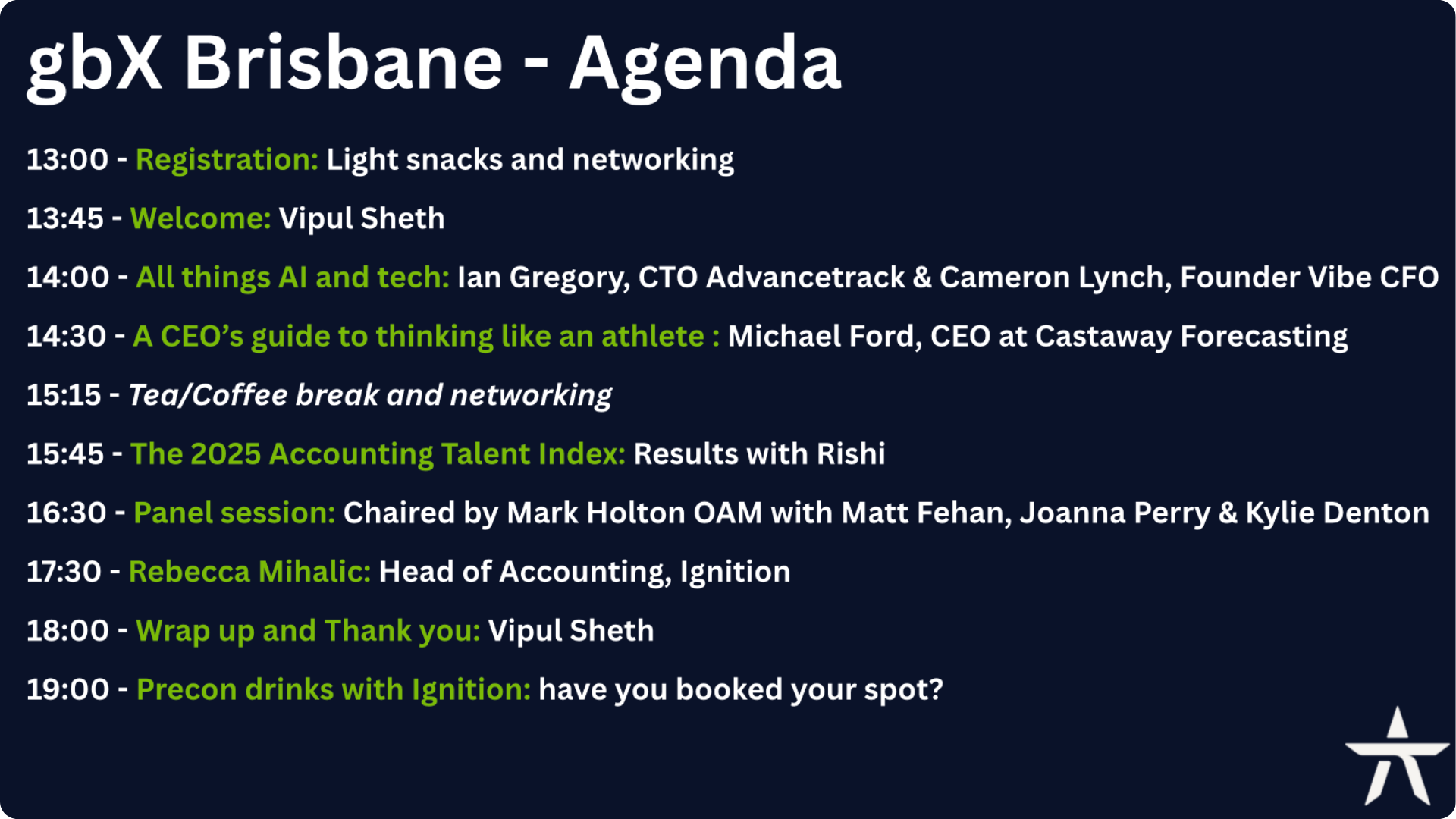 gbX Brisbane - Agenda

13:00 - Registration: Light snacks and networking

13:45 - Welcome: Vipul Sheth

14:00 - All things AI and tech: Ian Gregory, CTO Advancetrack & Cameron Lynch, Founder Vibe CFO

14:30 - A CEO's guide to thinking like an athlete : Michael Ford, CEO at Castaway Forecasting

15:15 - Tea/Coffee break and networking

15:45 - The 2025 Accounting Talent Index: Results with Rishi

16:30 - Panel session: Chaired by Mark Holton OAM with Matt Fehan, Joanna Perry & Kylie Denton

17:30 - Rebecca Mihalic: Head of Accounting, Ignition

18:00 - Wrap up and Thank you: Vipul Sheth

19:00 - Precon drinks with Ignition: have you booked your spot?